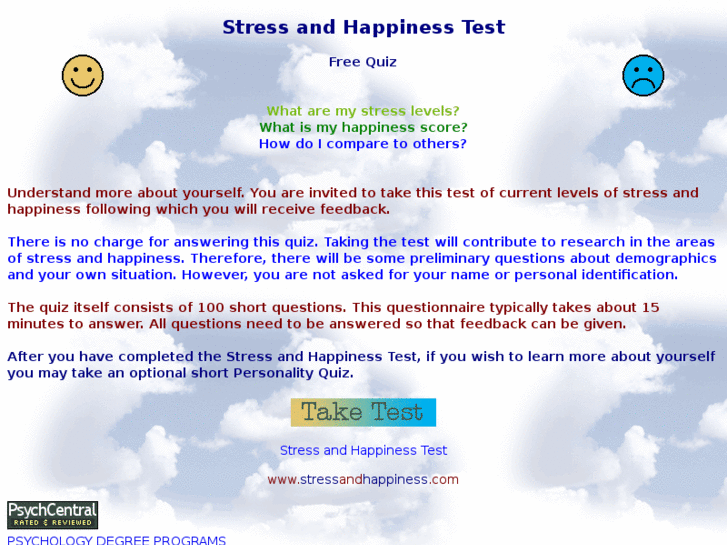 Stress and Happiness Test

Free Quiz

What are my stress levels?
What is my happiness score?
How do I compare to others?

Understand more about yourself. You are invited to take this test of current levels of stress and happiness following which you will receive feedback.

There is no charge for answering this quiz. Taking the test will contribute to research in the areas of stress and happiness. Therefore, there will be some preliminary questions about demographics and your own situation. However, you are not asked for your name or personal identification.

The quiz itself consists of 100 short questions. This questionnaire typically takes about 15 minutes to answer. All questions need to be answered so that feedback can be given.

After you have completed the Stress and Happiness Test, if you wish to learn more about yourself you may take an optional short Personality Quiz.

Take Test

Stress and Happiness Test

www.stressandhappiness.com

PsychCentral
RATED & REVIEWED

PSYCHOLOGY DEGREE PROGRAMS